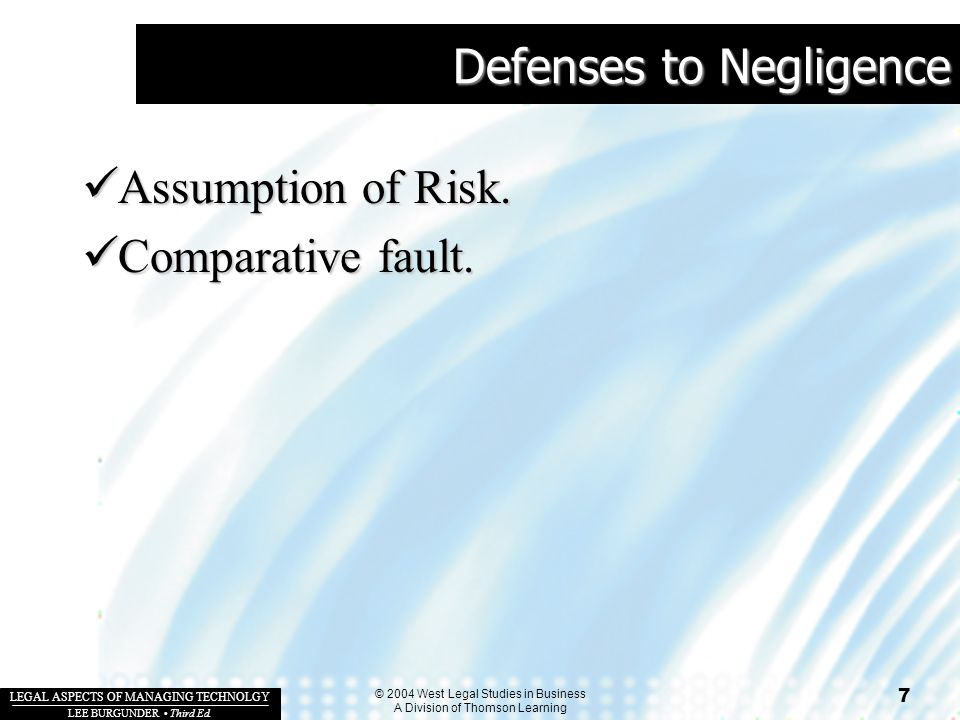 Defenses to Negligence

✓Assumption of Risk.

✓Comparative fault.

LEGAL ASPECTS OF MANAGING TECHNOLGY
LEE BURGUNDER • Third Ed.

© 2004 West Legal Studies in Business
A Division of Thomson Learning

7